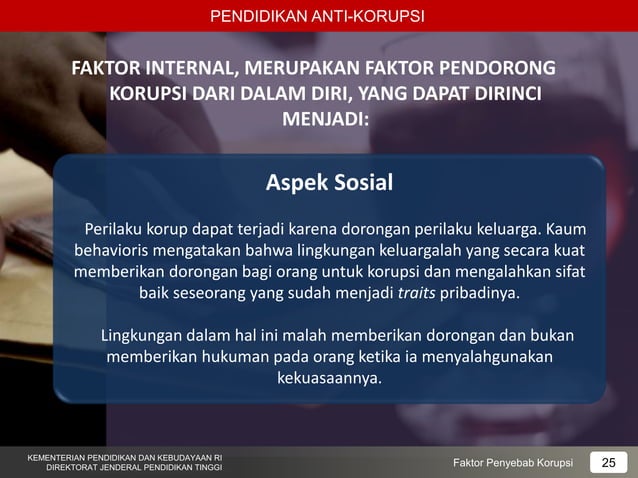 PENDIDIKAN ANTI-KORUPSI

FAKTOR INTERNAL, MERUPAKAN FAKTOR PENDORONG KORUPSI DARI DALAM DIRI, YANG DAPAT DIRINCI MENJADI:

Aspek Sosial

Perilaku korup dapat terjadi karena dorongan perilaku keluarga. Kaum behavioris mengatakan bahwa lingkungan keluargalah yang secara kuat memberikan dorongan bagi orang untuk korupsi dan mengalahkan sifat baik seseorang yang sudah menjadi traits pribadinya.

Lingkungan dalam hal ini malah memberikan dorongan dan bukan memberikan hukuman pada orang ketika ia menyalahgunakan kekuasaannya.

KEMENTERIAN PENDIDIKAN DAN KEBUDAYAAN RI
DIREKTORAT JENDERAL PENDIDIKAN TINGGI

Faktor Penyebab Korupsi 25